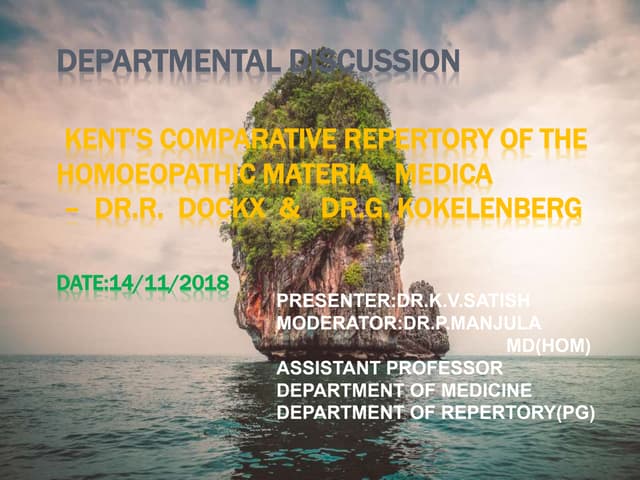 DEPARTMENTAL DISCUSSION

KENT'S COMPARATIVE REPERTORY OF THE HOMOEOPATHIC MATERIA MEDICA – DR.R. DOCKX & DR.G. KOKELENBERG

DATE:14/11/2018

PRESENTER:DR.K.V.SATISH
MODERATOR:DR.P.MANJULA MD(HOM)
ASSISTANT PROFESSOR
DEPARTMENT OF MEDICINE
DEPARTMENT OF REPERTORY(PG)